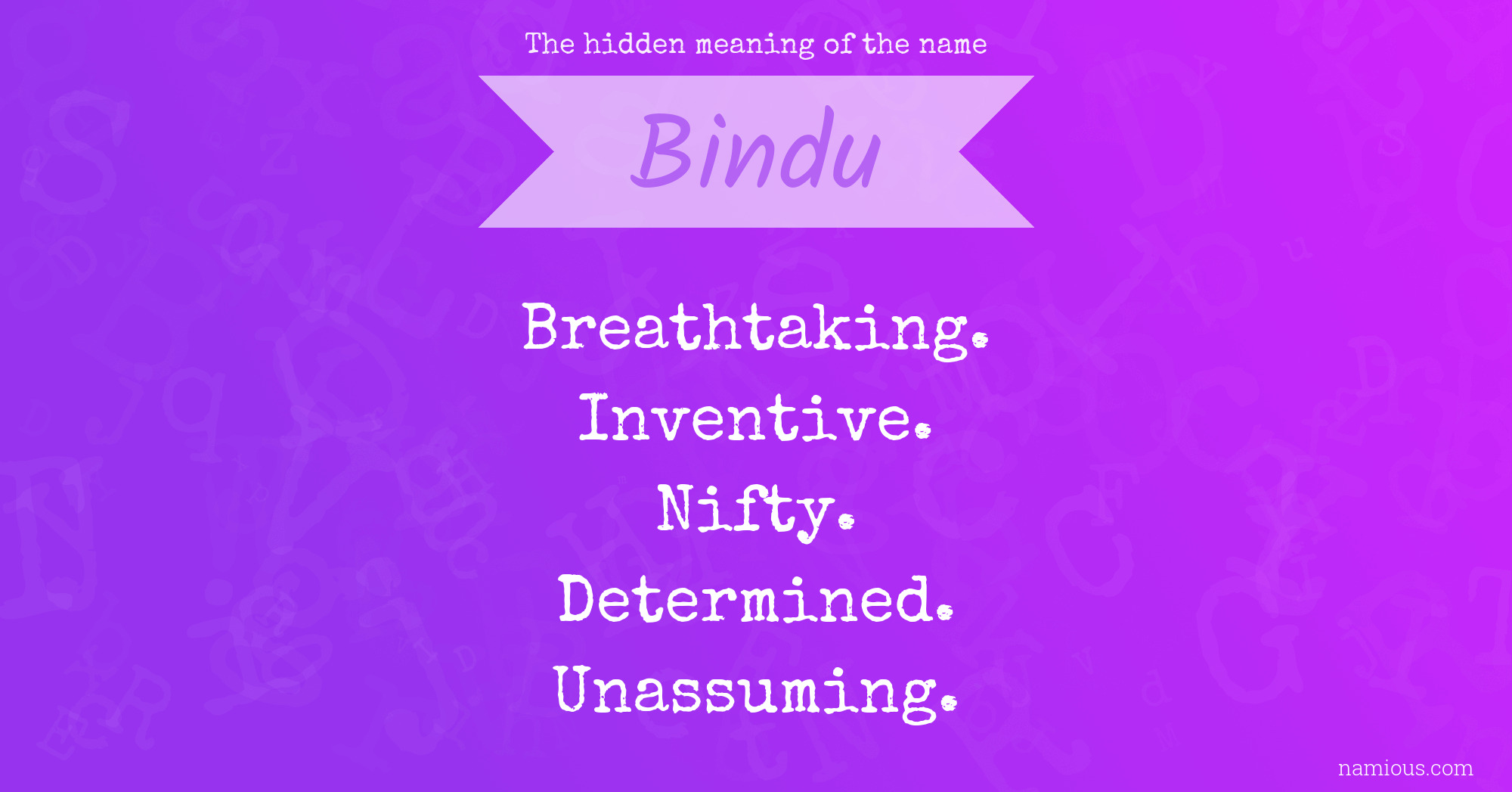 The hidden meaning of the name

Bindu

Breathtaking.
Inventive.
Nifty.
Determined.
Unassuming.

namious.com